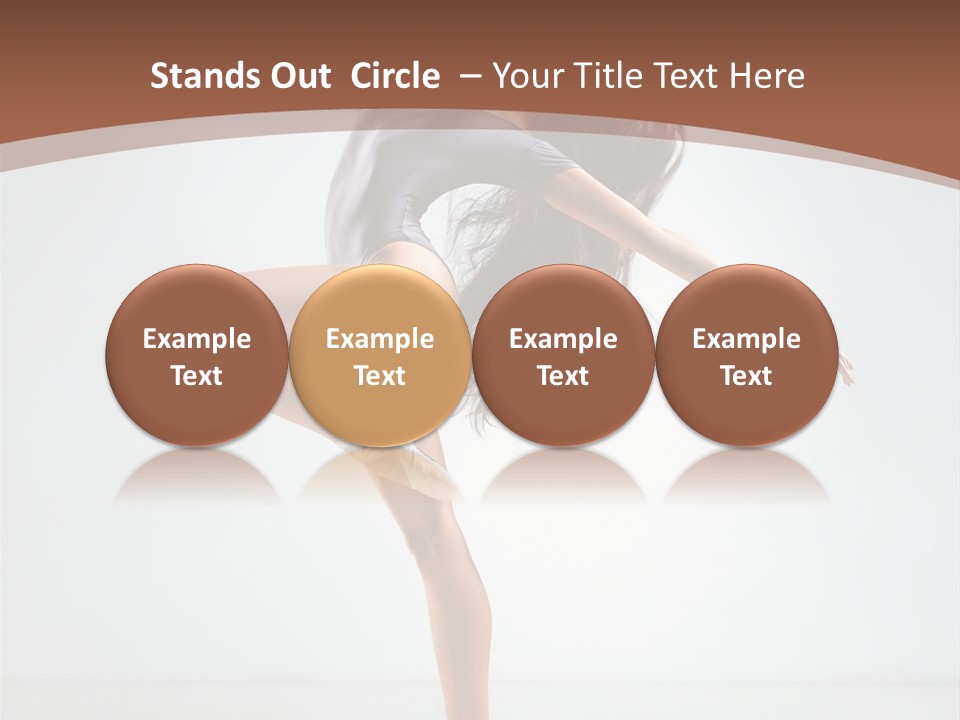 Stands Out  Circle  – Your Title Text Here

Example Text

Example Text

Example Text

Example Text